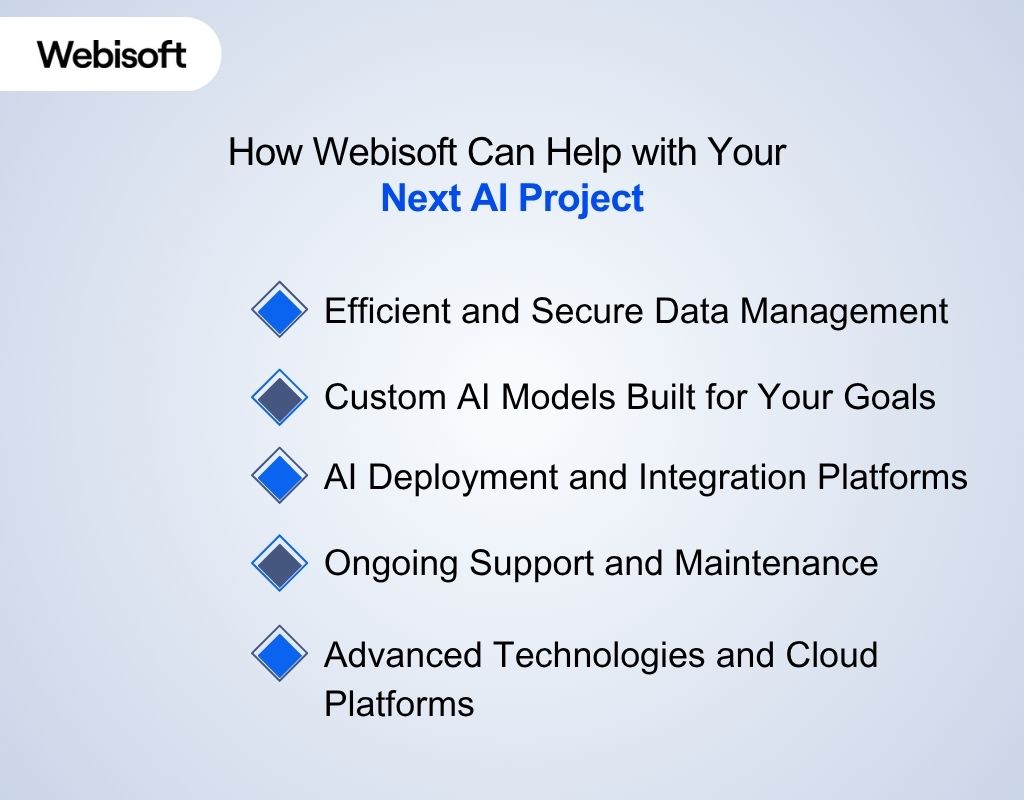 Webisoft

How Webisoft Can Help with Your
Next AI Project

Efficient and Secure Data Management

Custom AI Models Built for Your Goals

AI Deployment and Integration Platforms

Ongoing Support and Maintenance

Advanced Technologies and Cloud Platforms